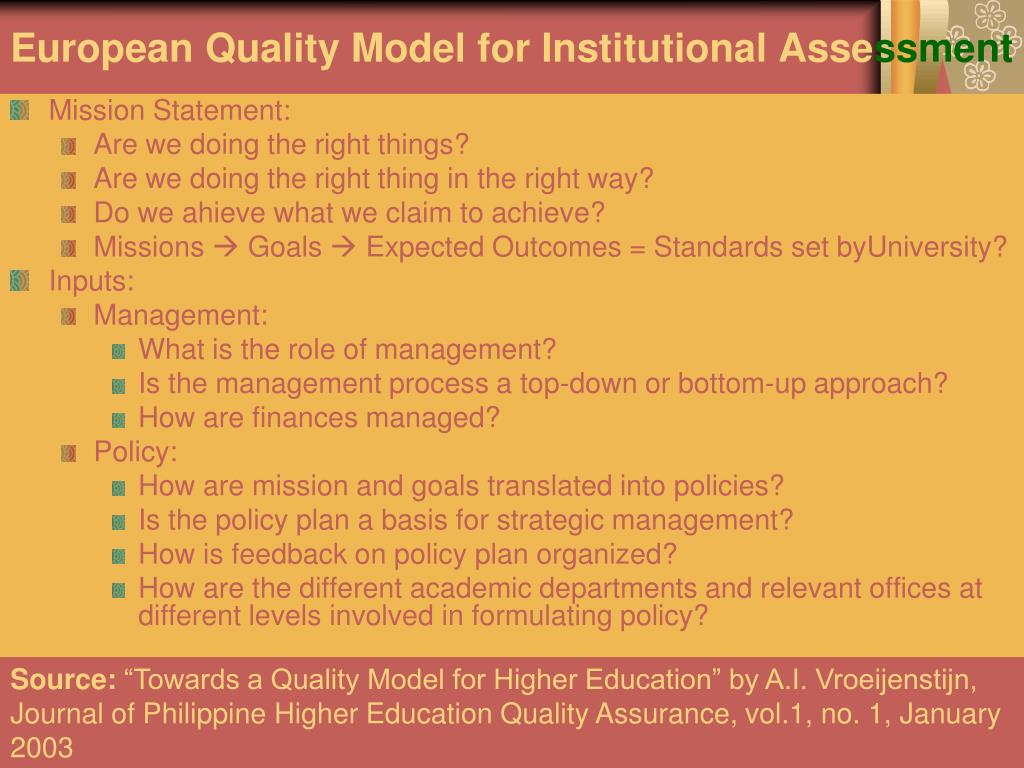 European Quality Model for Institutional Assessment

Mission Statement:
Are we doing the right things?
Are we doing the right thing in the right way?
Do we ahieve what we claim to achieve?
Missions → Goals → Expected Outcomes = Standards set byUniversity?

Inputs:
Management:
What is the role of management?
Is the management process a top-down or bottom-up approach?
How are finances managed?
Policy:
How are mission and goals translated into policies?
Is the policy plan a basis for strategic management?
How is feedback on policy plan organized?
How are the different academic departments and relevant offices at different levels involved in formulating policy?

Source: “Towards a Quality Model for Higher Education” by A.I. Vroeijenstijn, Journal of Philippine Higher Education Quality Assurance, vol.1, no. 1, January 2003